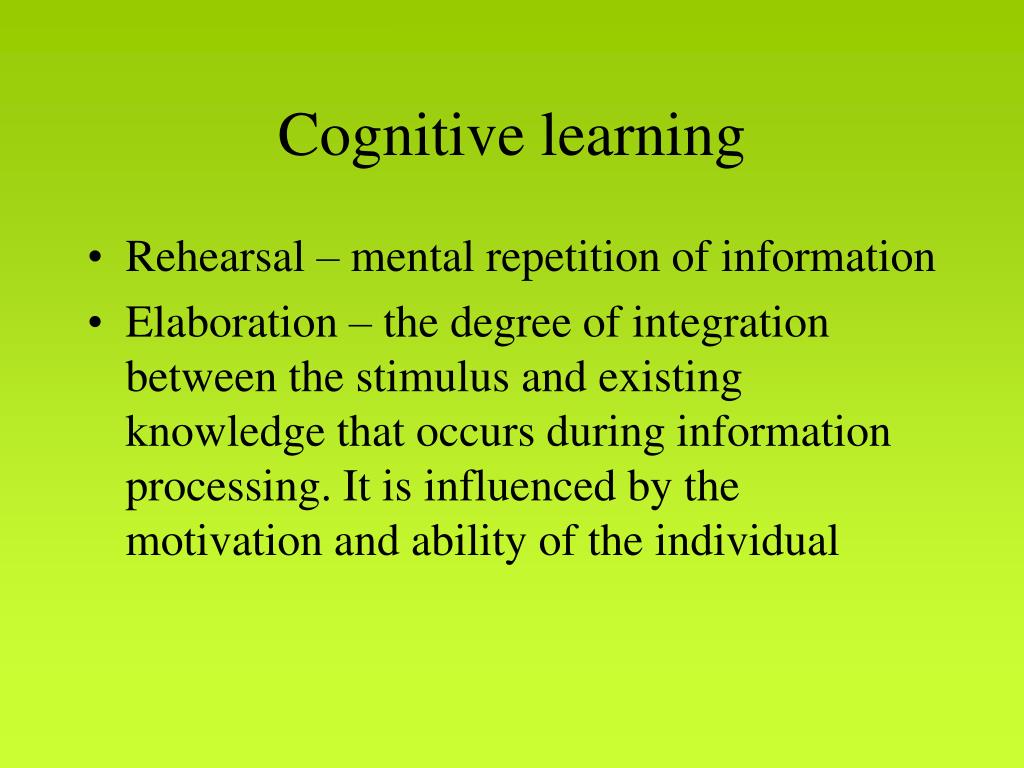 Cognitive learning

• Rehearsal – mental repetition of information
• Elaboration – the degree of integration between the stimulus and existing knowledge that occurs during information processing. It is influenced by the motivation and ability of the individual